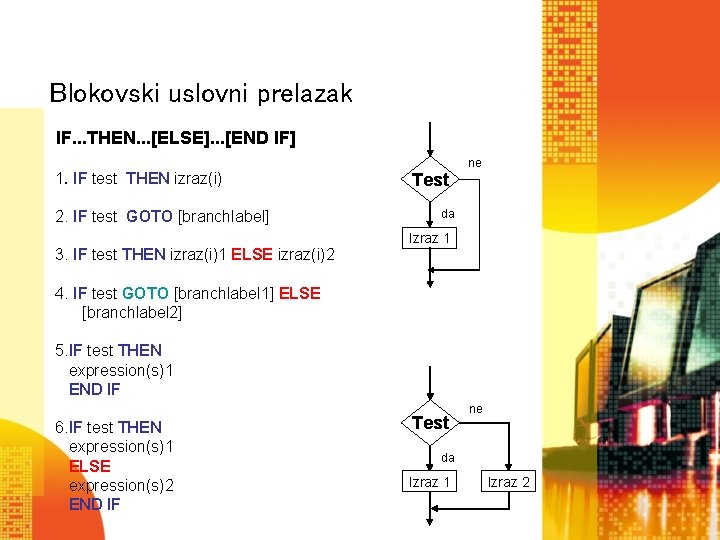 Blokovski uslovni prelazak

IF...THEN...[ELSE]...[END IF]

1. IF test THEN izraz(i)

2. IF test GOTO [branchlabel]

3. IF test THEN izraz(i)1 ELSE izraz(i)2

4. IF test GOTO [branchlabel1] ELSE [branchlabel2]

5.IF test THEN
expression(s)1
END IF

6.IF test THEN
expression(s)1
ELSE
expression(s)2
END IF

Test
ne
da
Izraz 1

Test
ne
da
Izraz 1
Izraz 2